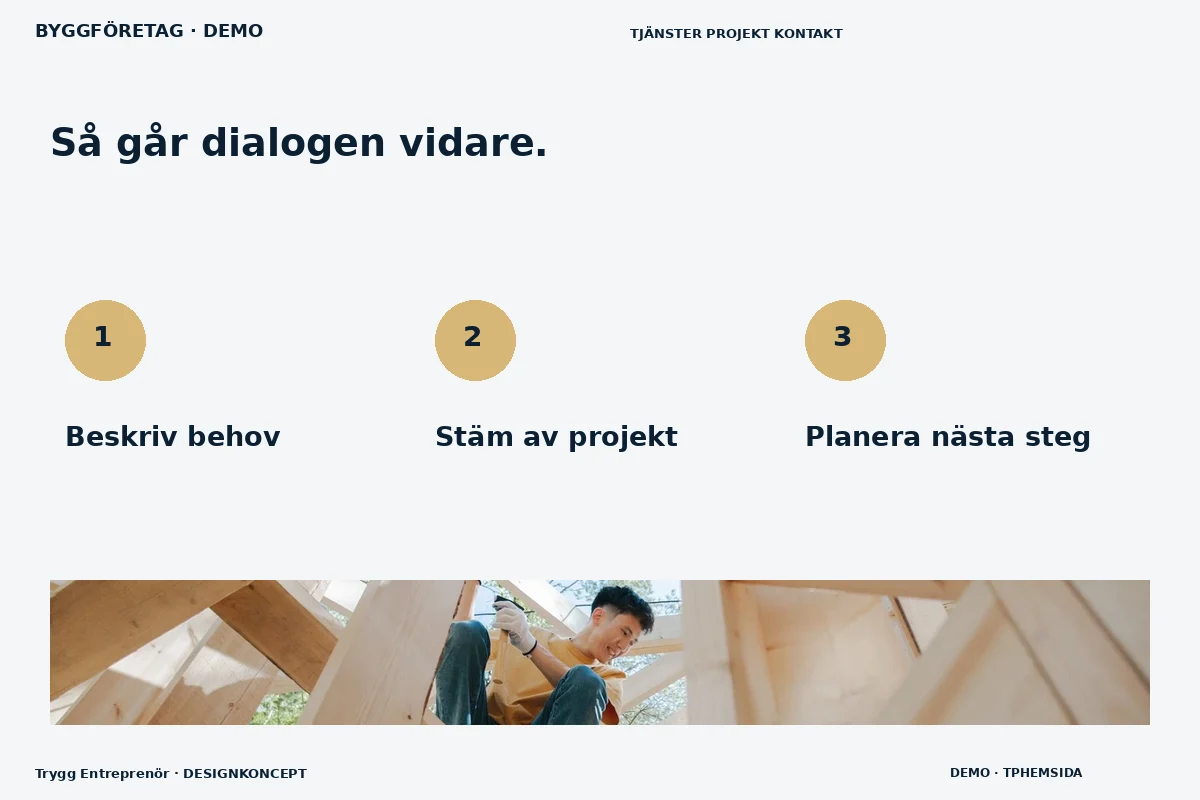 BYGGFÖRETAG · DEMO

TJÄNSTER PROJEKT KONTAKT

Så går dialogen vidare.

1

Beskriv behov

2

Stäm av projekt

3

Planera nästa steg

Trygg Entreprenör · DESIGNKONCEPT

DEMO · TPHEMSIDA